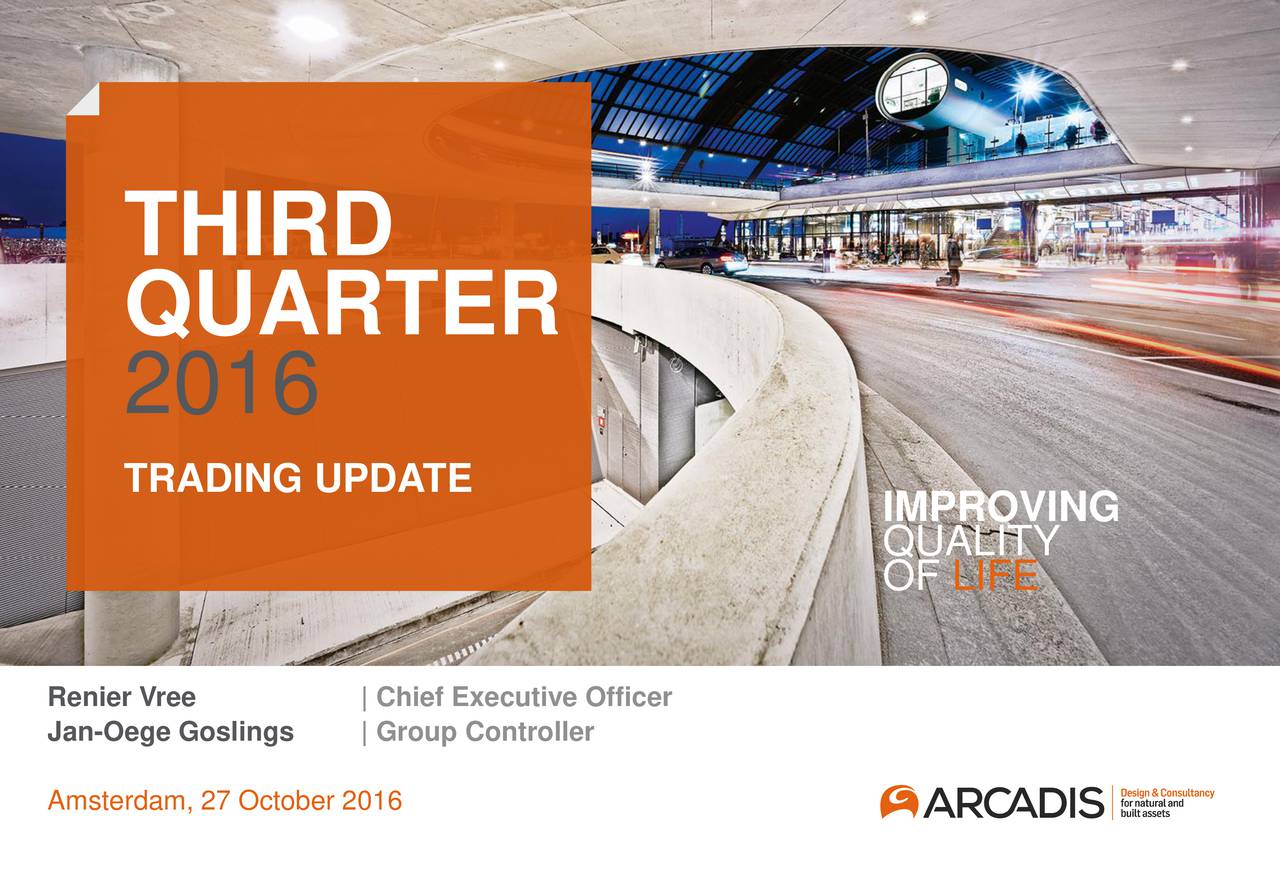 THIRD QUARTER 2016

TRADING UPDATE

IMPROVING QUALITY OF LIFE

Renier Vree | Chief Executive Officer
Jan-Oege Goslings | Group Controller

Amsterdam, 27 October 2016

ARCADIS Design & Consultancy for natural and built assets